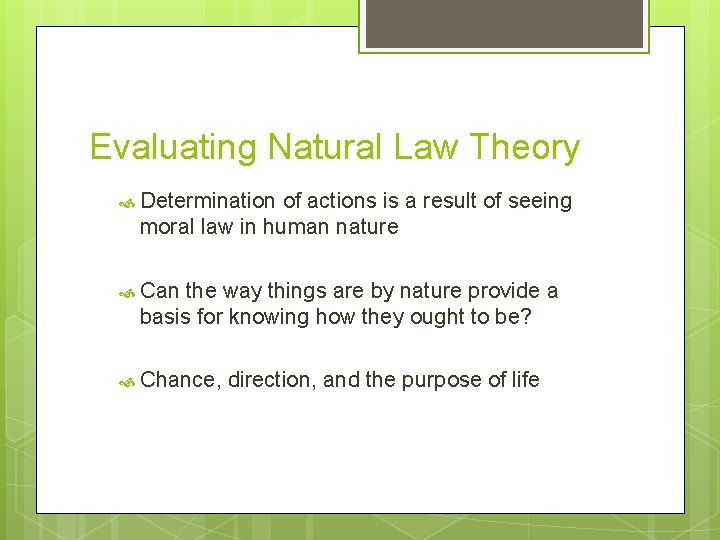 Evaluating Natural Law Theory

Determination of actions is a result of seeing moral law in human nature

Can the way things are by nature provide a basis for knowing how they ought to be?

Chance, direction, and the purpose of life